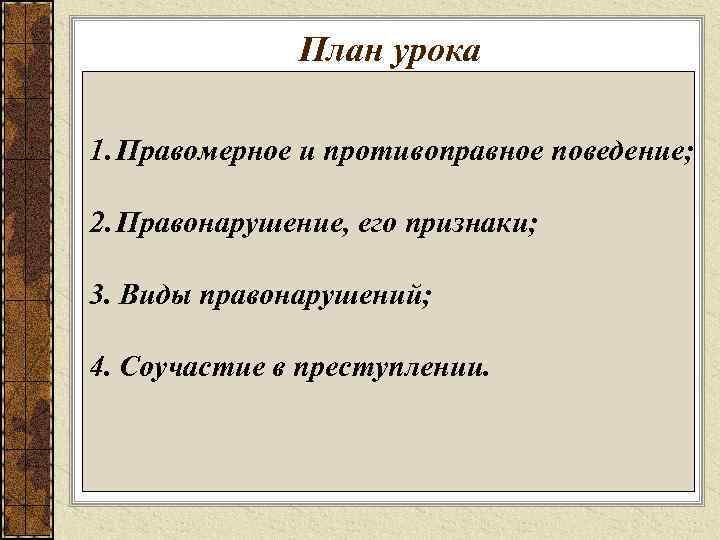 План урока

1. Правомерное и противоправное поведение;

2. Правонарушение, его признаки;

3. Виды правонарушений;

4. Соучастие в преступлении.